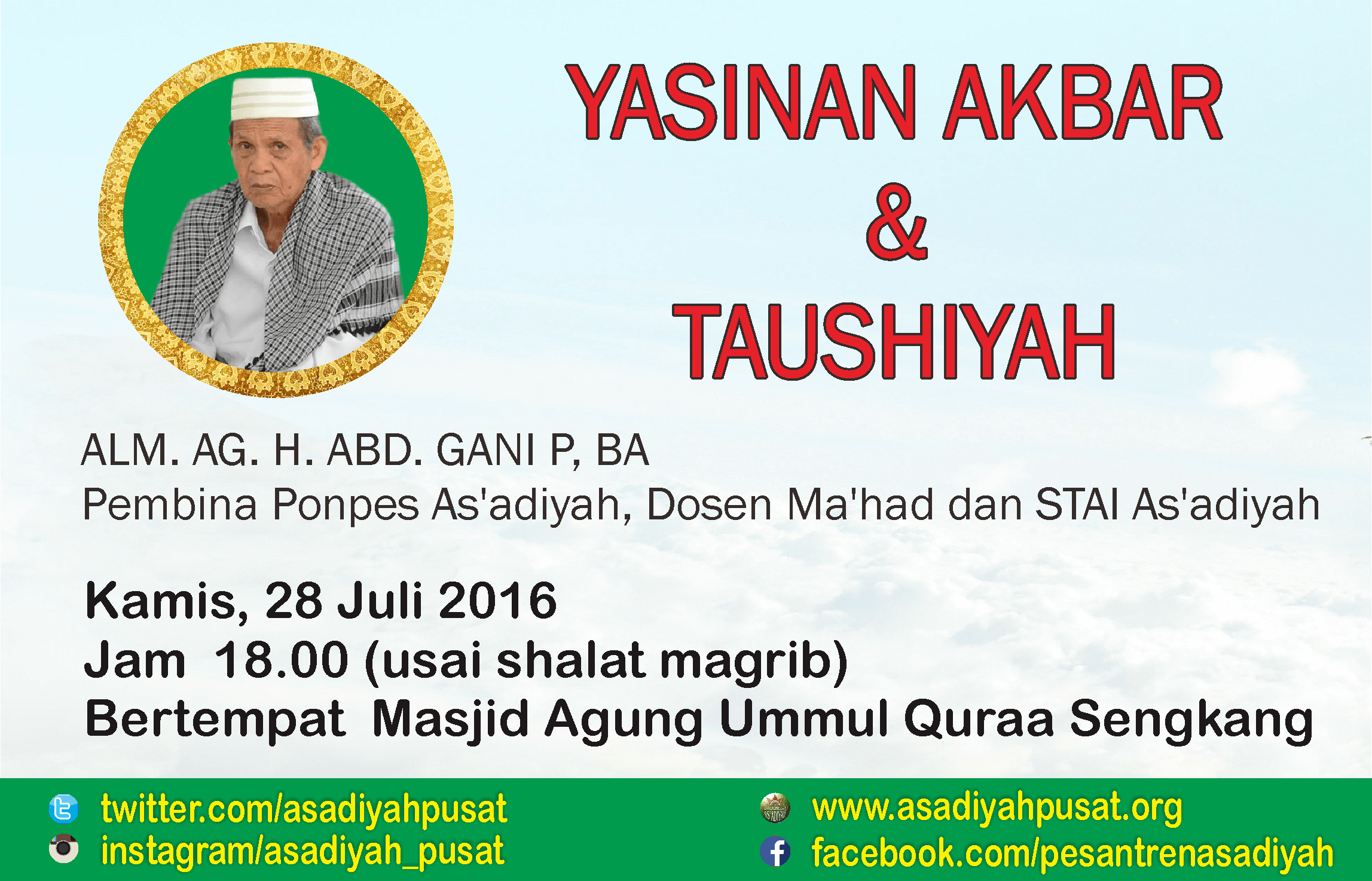 YASINAN AKBAR
&
TAUSHIYAH

ALM. AG. H. ABD. GANI P, BA
Pembina Ponpes As'adiyah, Dosen Ma'had dan STAI As'adiyah

Kamis, 28 Juli 2016
Jam 18.00 (usai shalat magrib)
Bertempat Masjid Agung Ummul Quraa Sengkang

twitter.com/asadiyahpusat
instagram/asadiyah_pusat

www.asadiyahpusat.org
facebook.com/pesantrenasadiyah